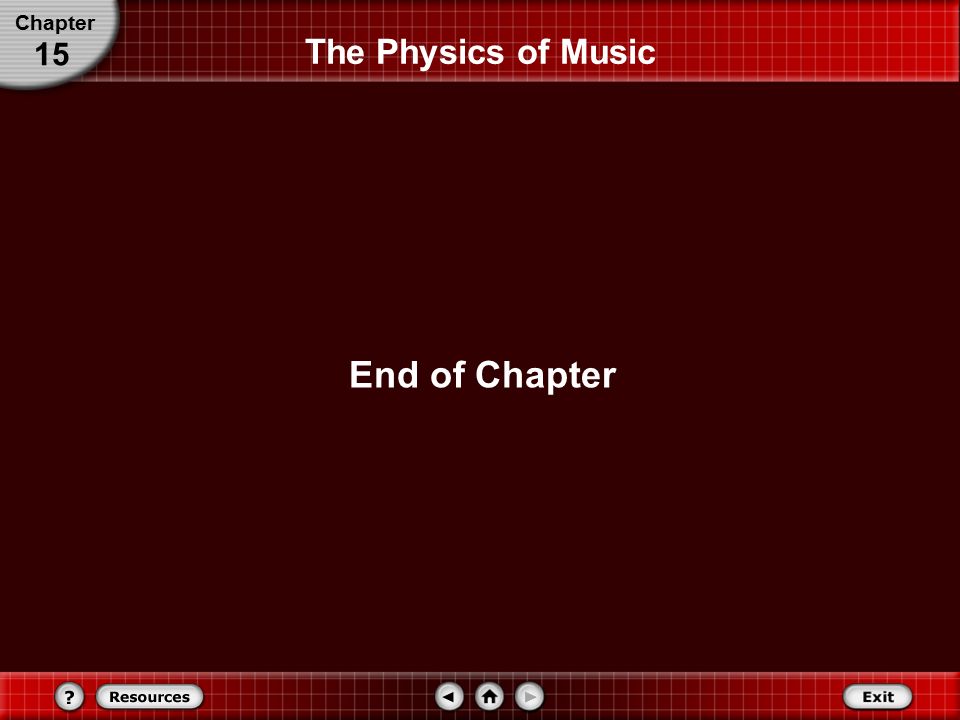 Chapter
15

The Physics of Music

End of Chapter

?
Resources
Exit